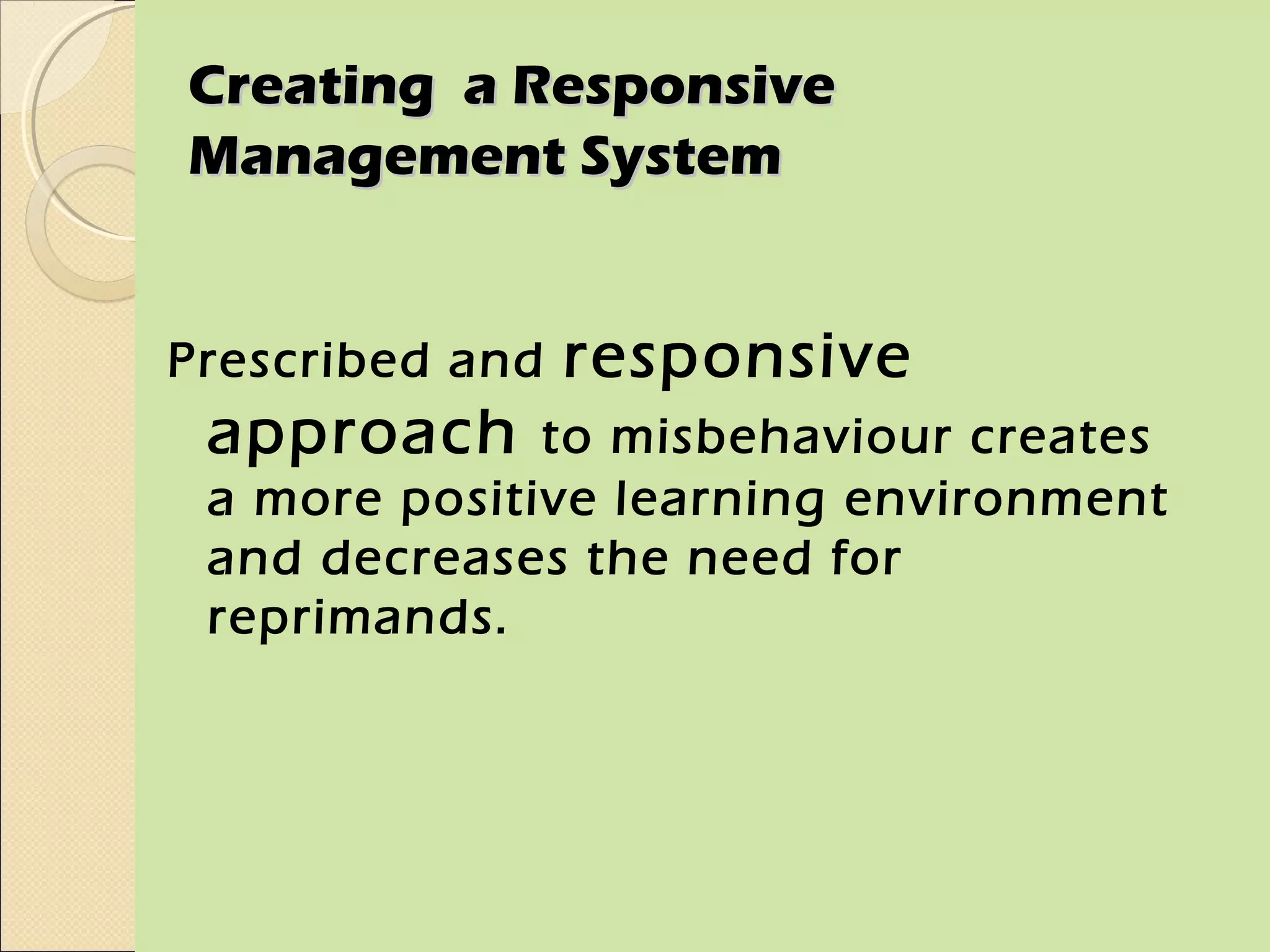 Creating a Responsive Management System

Prescribed and responsive approach to misbehaviour creates a more positive learning environment and decreases the need for reprimands.